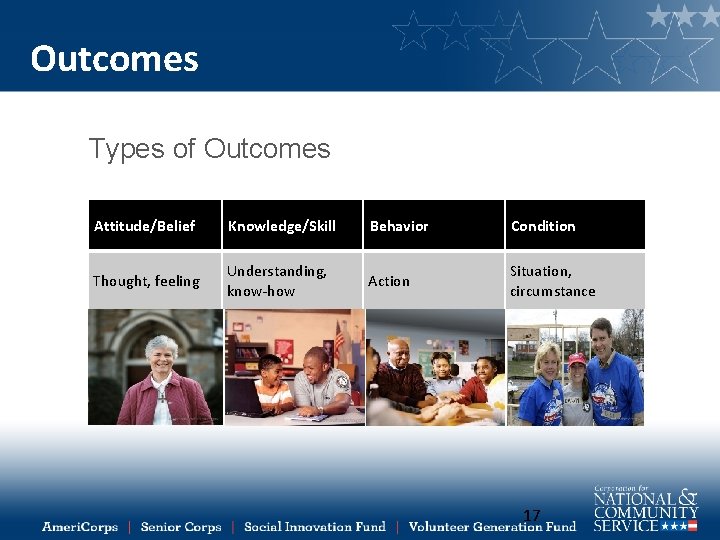 Outcomes

Types of Outcomes

| Attitude/Belief | Knowledge/Skill | Behavior | Condition |
|---|---|---|---|
| Thought, feeling | Understanding, know-how | Action | Situation, circumstance |

17

AmeriCorps | Senior Corps | Social Innovation Fund | Volunteer Generation Fund

Corporation for NATIONAL & COMMUNITY SERVICE